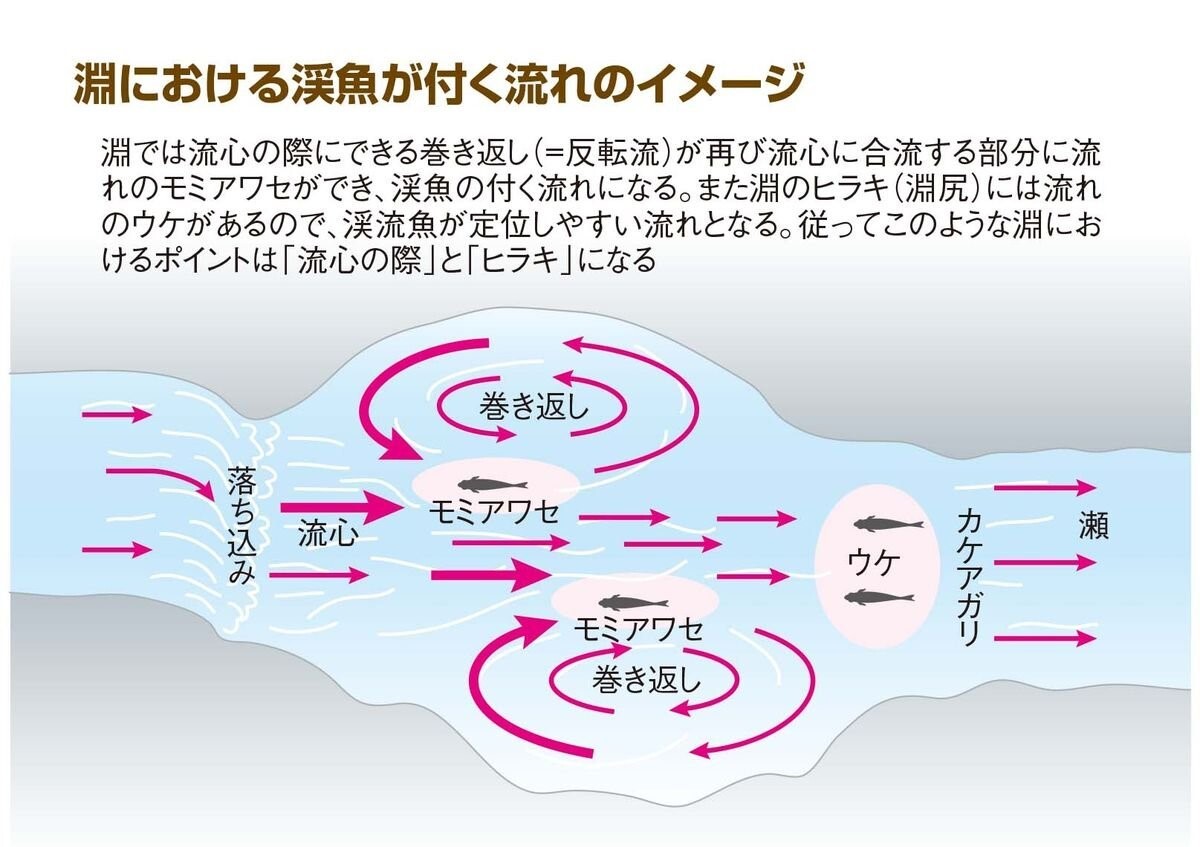 淵における渓魚が付く流れのイメージ

淵では流心の際にできる巻き返し（=反転流）が再び流心に合流する部分に流れのモミアワセができ、渓魚の付く流れになる。また淵のヒラキ（淵尻）には流れのウケがあるので、渓流魚が定位しやすい流れとなる。従ってこのような淵におけるポイントは「流心の際」と「ヒラキ」になる

巻き返し

落ち込み

流心

モミアワセ

モミアワセ

巻き返し

ウケ

カケアガリ

瀬